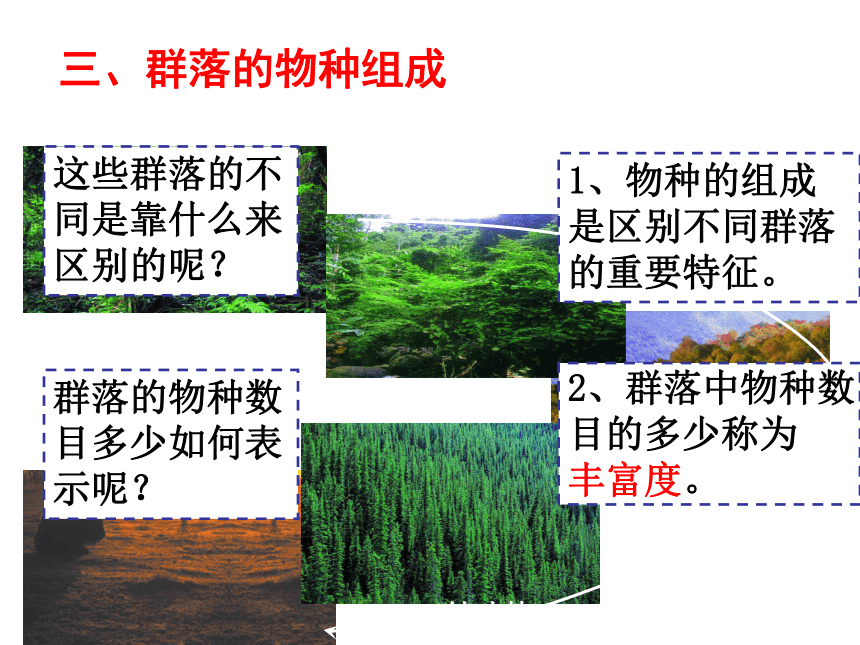 三、群落的物种组成

这些群落的不同是靠什么来区别的呢？

1、物种的组成是区别不同群落的重要特征。

群落的物种数目多少如何表示呢？

2、群落中物种数目的多少称为丰富度。